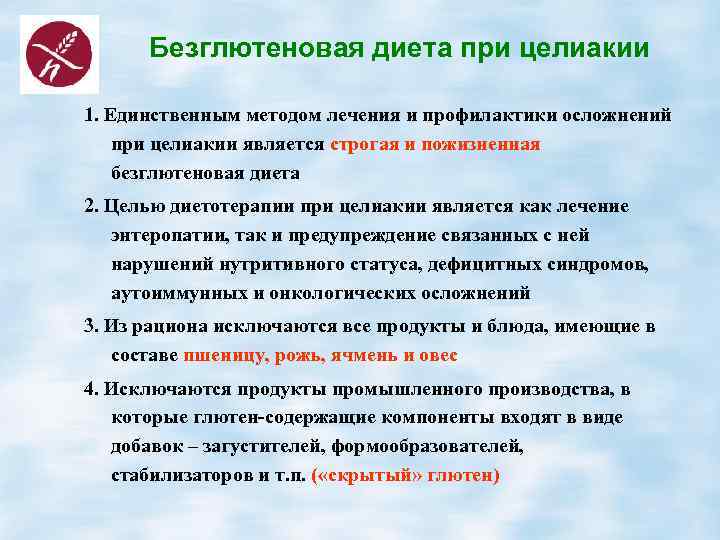 Безглютеновая диета при целиакии

1. Единственным методом лечения и профилактики осложнений при целиакии является строгая и пожизненная безглютеновая диета

2. Целью диетотерапии при целиакии является как лечение энтеропатии, так и предупреждение связанных с ней нарушений нутритивного статуса, дефицитных синдромов, аутоиммунных и онкологических осложнений

3. Из рациона исключаются все продукты и блюда, имеющие в составе пшеницу, рожь, ячмень и овес

4. Исключаются продукты промышленного производства, в которые глютен-содержащие компоненты входят в виде добавок – загустителей, формообразователей, стабилизаторов и т.п. («скрытый» глютен)